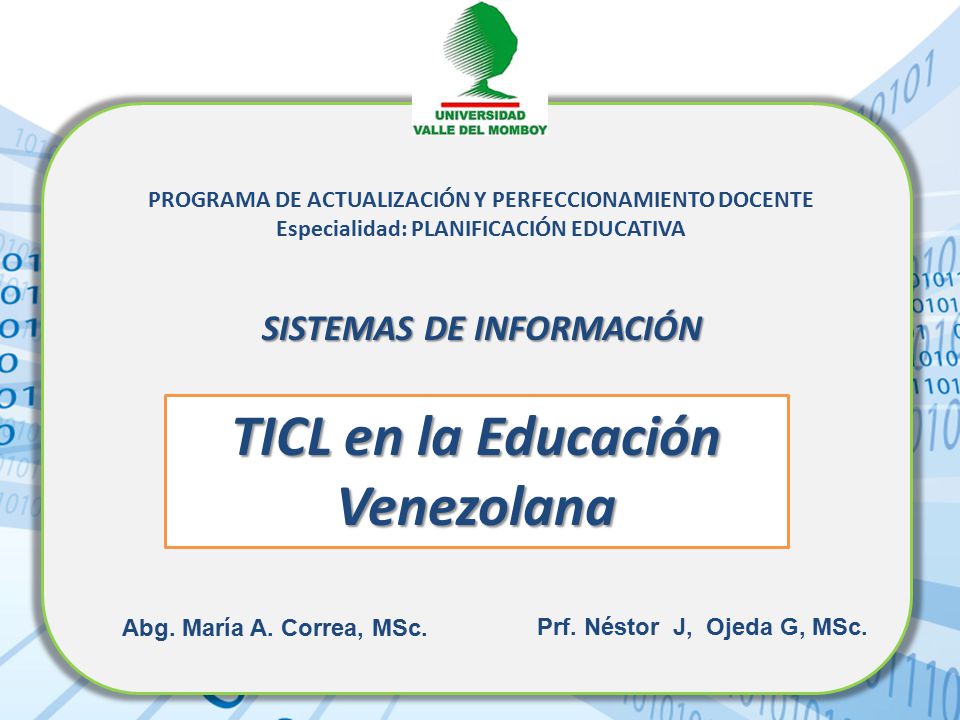 UNIVERSIDAD
VALLE DEL MOMBOY

PROGRAMA DE ACTUALIZACIÓN Y PERFECCIONAMIENTO DOCENTE
Especialidad: PLANIFICACIÓN EDUCATIVA

SISTEMAS DE INFORMACIÓN

TICL en la Educación Venezolana

Abg. María A. Correa, MSc.

Prf. Néstor J, Ojeda G, MSc.